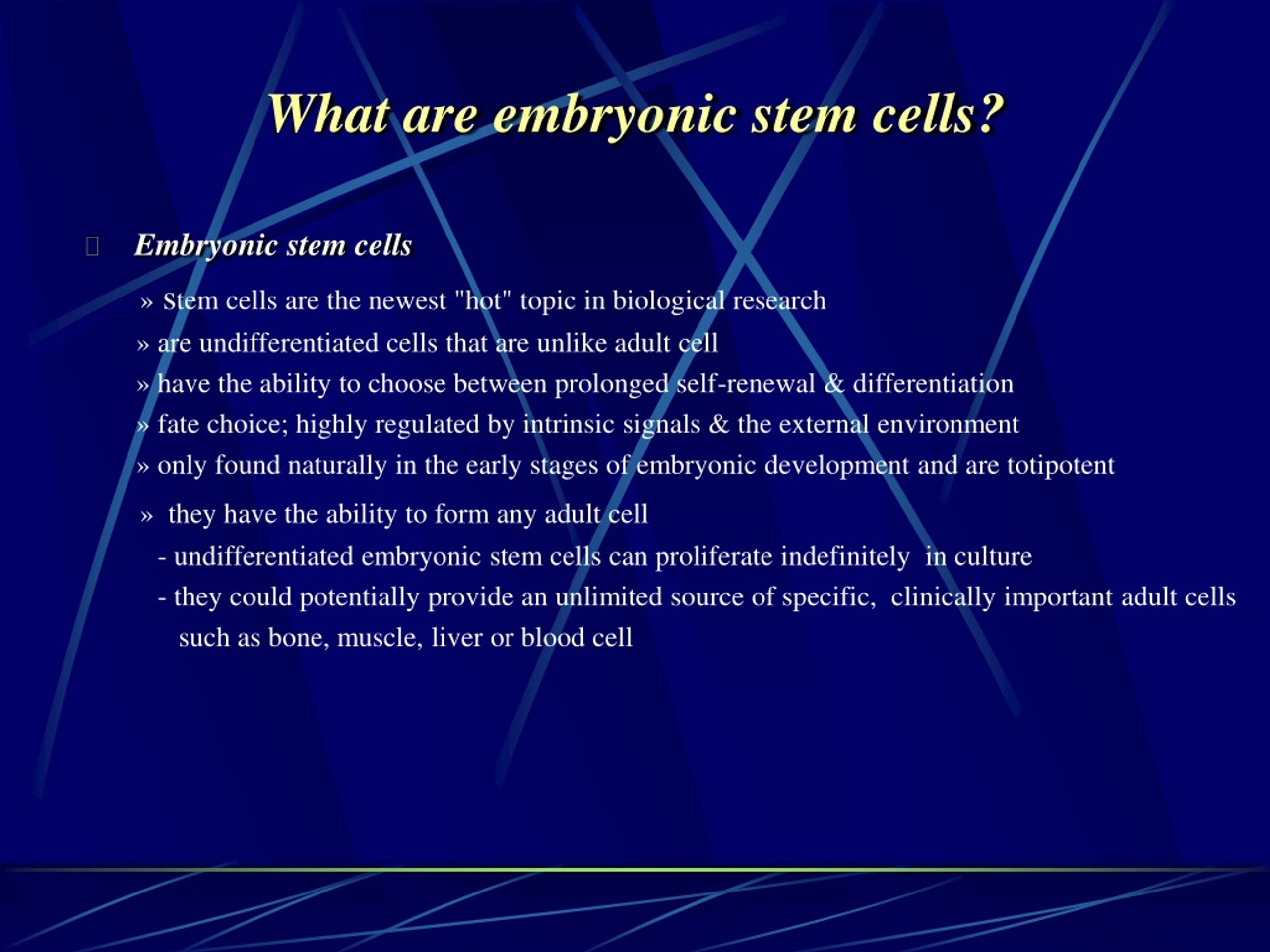 What are embryonic stem cells?

Embryonic stem cells

» Stem cells are the newest "hot" topic in biological research

» are undifferentiated cells that are unlike adult cell

» have the ability to choose between prolonged self-renewal & differentiation

» fate choice; highly regulated by intrinsic signals & the external environment

» only found naturally in the early stages of embryonic development and are totipotent

» they have the ability to form any adult cell

- undifferentiated embryonic stem cells can proliferate indefinitely in culture

- they could potentially provide an unlimited source of specific, clinically important adult cells such as bone, muscle, liver or blood cell